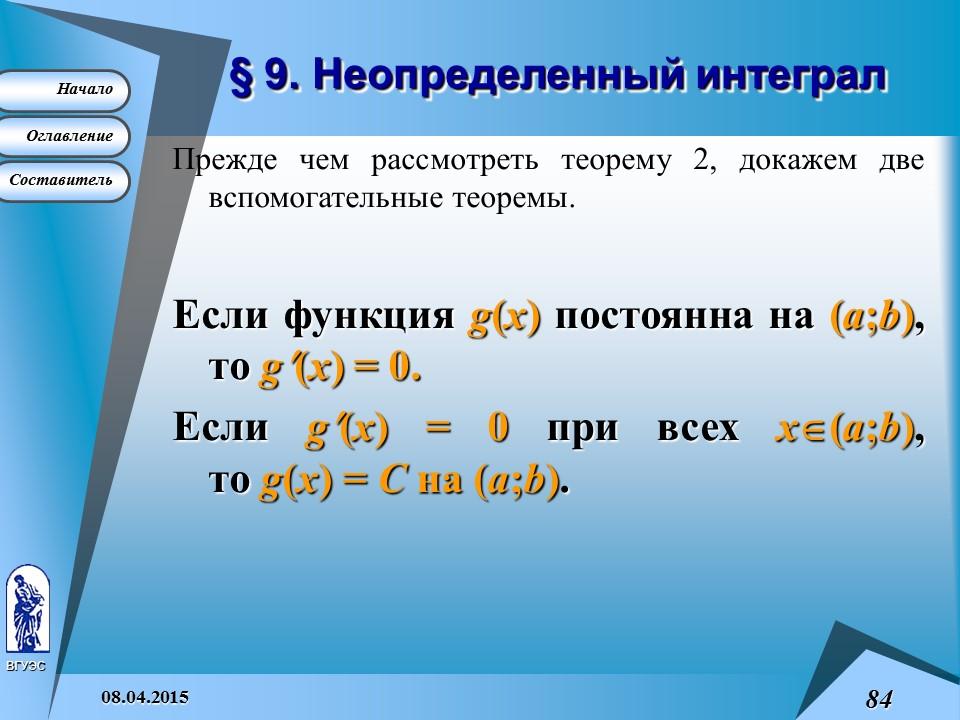 Начало

Оглавление

Составитель

§ 9. Неопределенный интеграл

Прежде чем рассмотреть теорему 2, докажем две вспомогательные теоремы.

Если функция $g(x)$ постоянна на $(a;b)$, то $g'(x) = 0$.

Если $g'(x) = 0$ при всех $x \in (a;b)$, то $g(x) = C$ на $(a;b)$.

ВГУЭС

08.04.2015

84